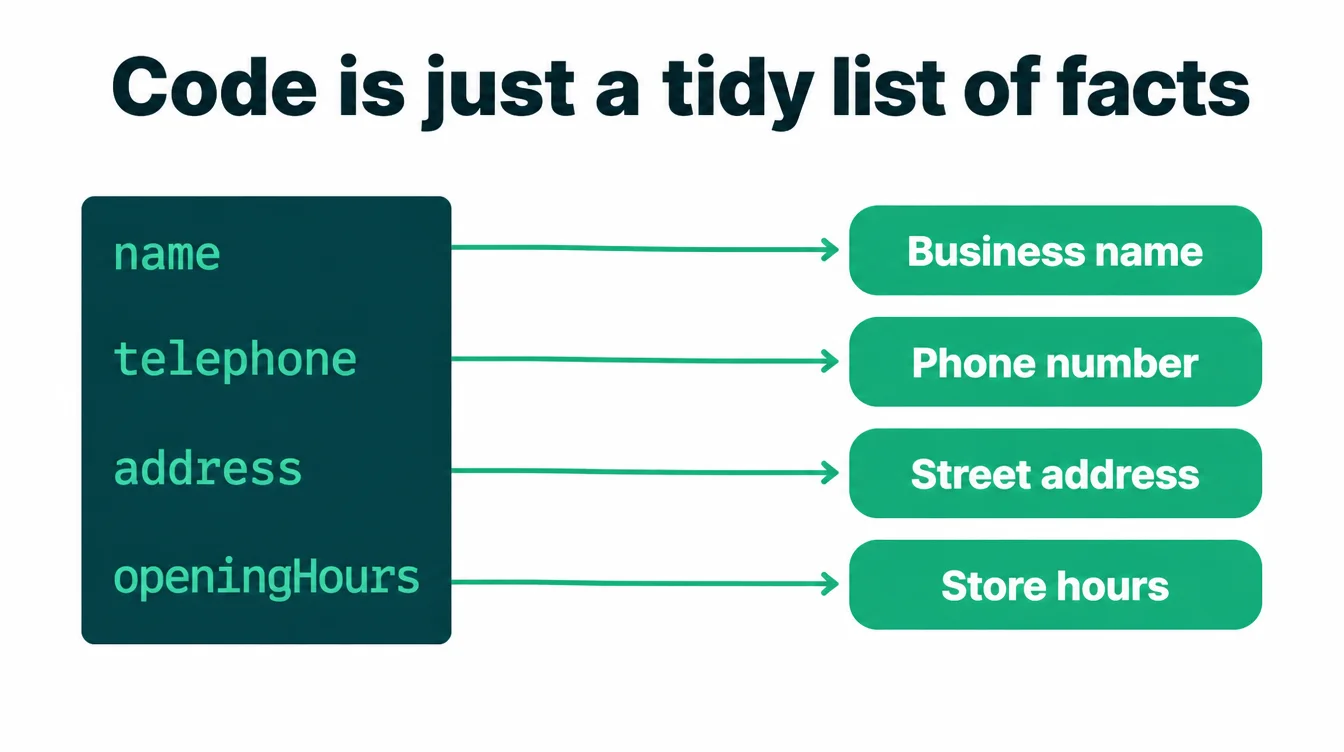 Code is just a tidy list of facts

name
telephone
address
openingHours

Business name
Phone number
Street address
Store hours